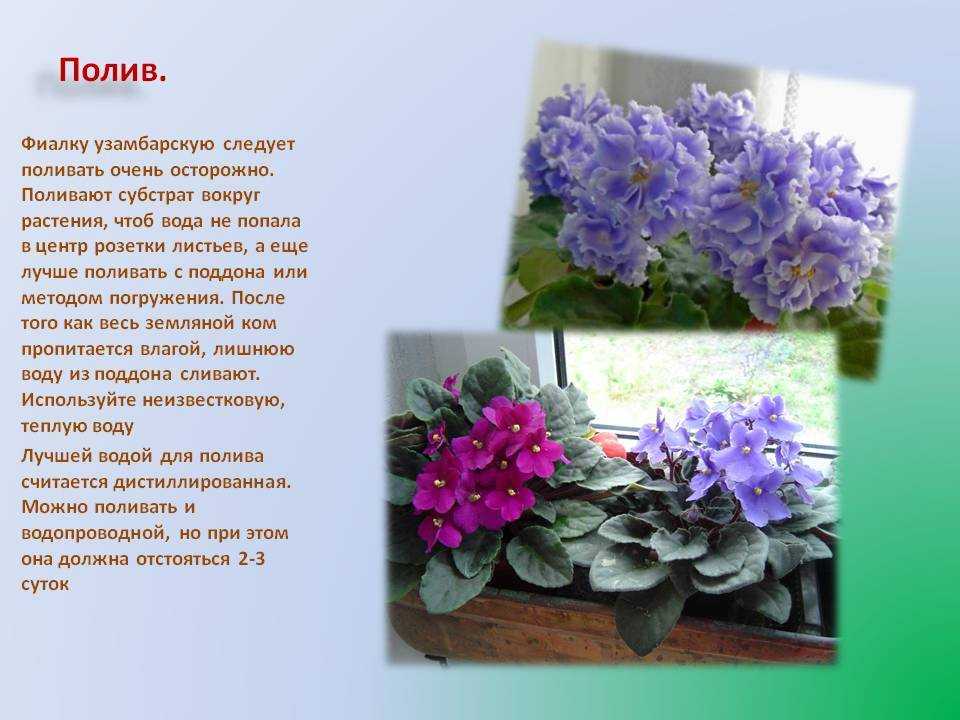 Полив.

Фиалку узамбарскую следует поливать очень осторожно. Поливают субстрат вокруг растения, чтоб вода не попала в центр розетки листьев, а еще лучше поливать с поддона или методом погружения. После того как весь земляной ком пропитается влагой, лишнюю воду из поддона сливают. Используйте неизвестковую, теплую воду

Лучшей водой для полива считается дистиллированная. Можно поливать и водопроводной, но при этом она должна отстояться 2-3 суток